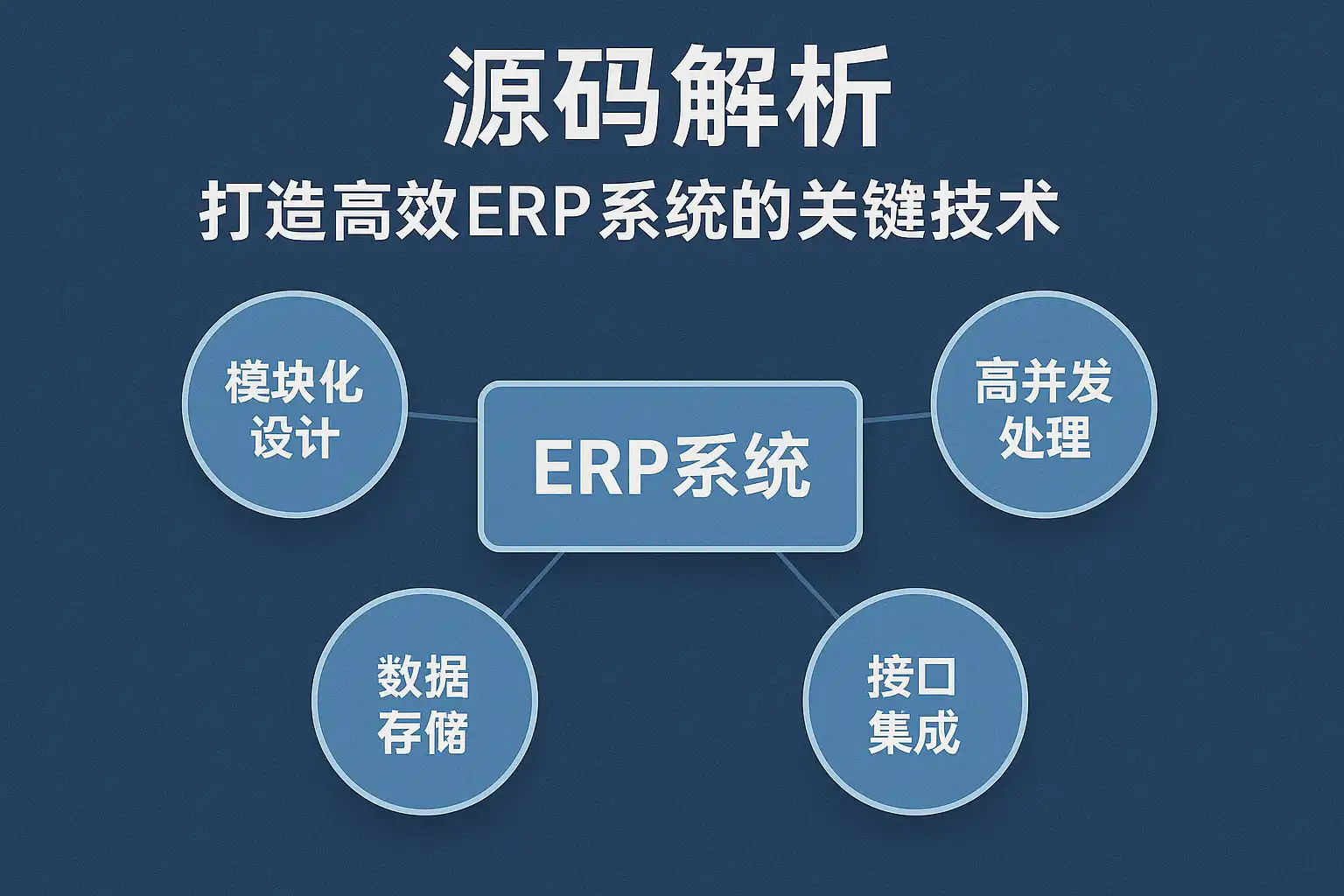 源码解析

打造高效ERP系统的关键技术

模块化设计

ERP系统

高并发处理

数据存储

接口集成